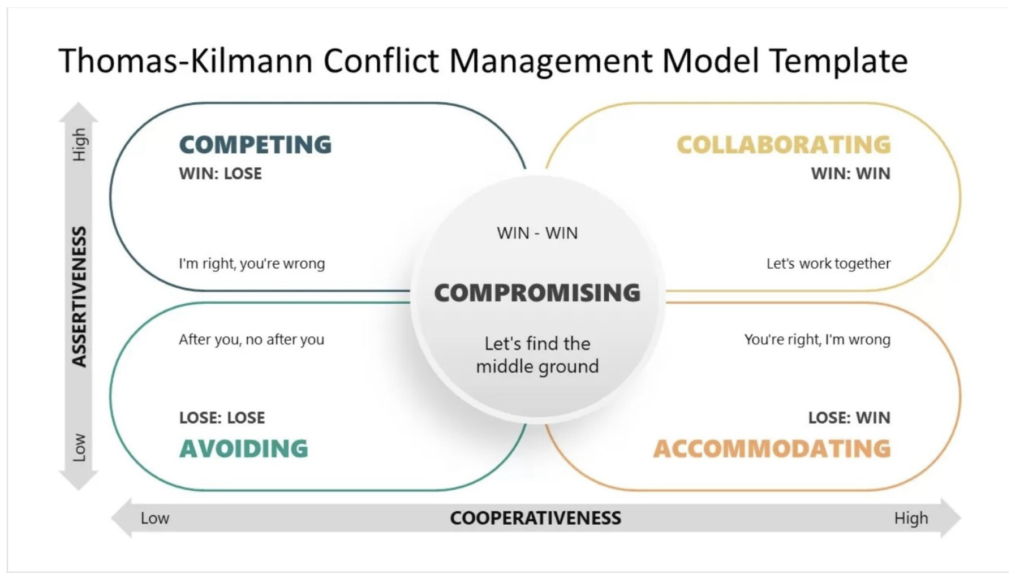 Thomas-Kilmann Conflict Management Model Template

High

ASSERTIVENESS

Low

COMPETING
WIN: LOSE

I'm right, you're wrong

COLLABORATING
WIN: WIN

Let's work together

WIN - WIN

COMPROMISING

Let's find the middle ground

After you, no after you

LOSE: LOSE
AVOIDING

You're right, I'm wrong

LOSE: WIN
ACCOMMODATING

Low
COOPERATIVENESS
High